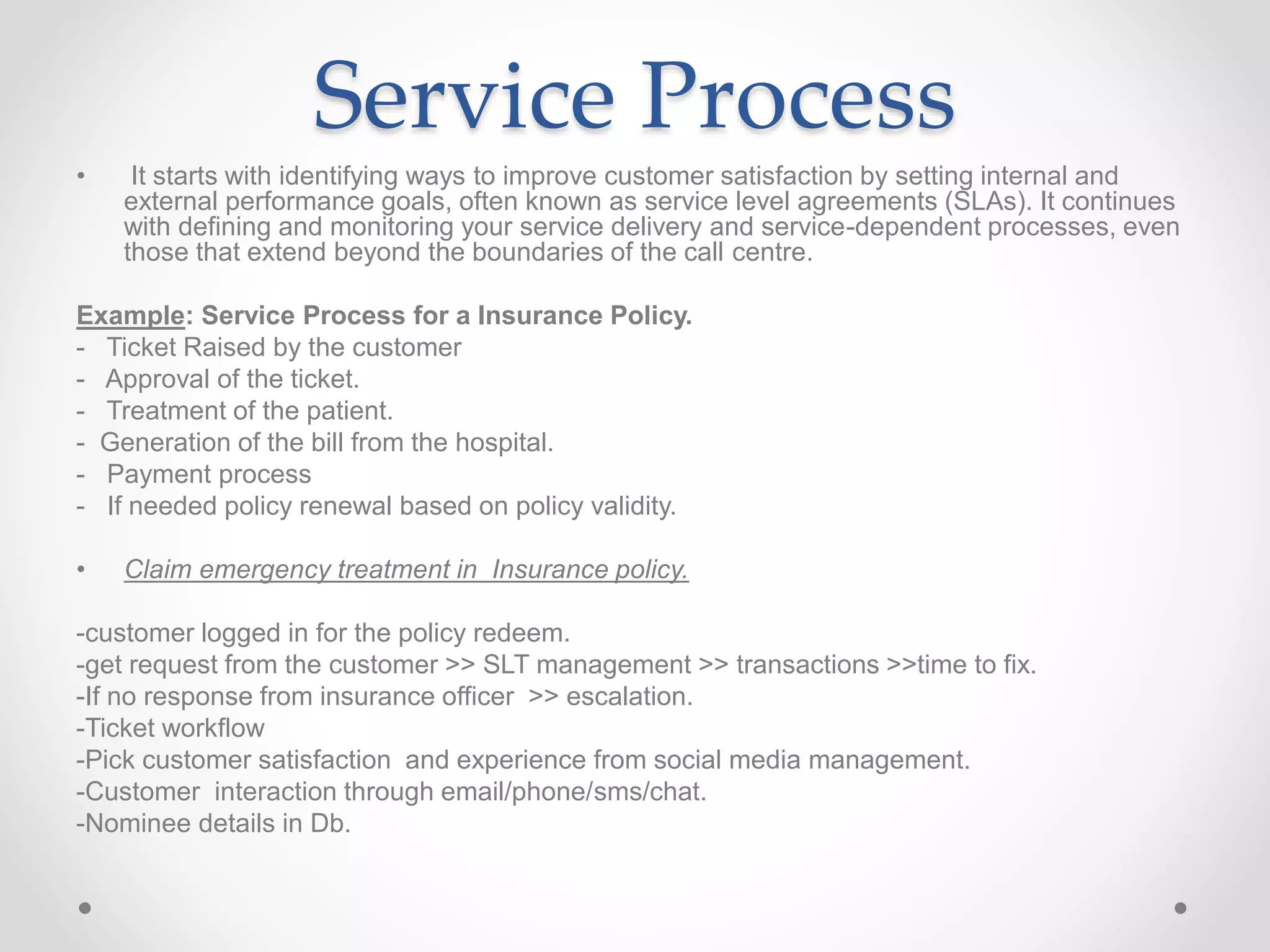 Service Process

• It starts with identifying ways to improve customer satisfaction by setting internal and external performance goals, often known as service level agreements (SLAs). It continues with defining and monitoring your service delivery and service-dependent processes, even those that extend beyond the boundaries of the call centre.

Example: Service Process for a Insurance Policy.
- Ticket Raised by the customer
- Approval of the ticket.
- Treatment of the patient.
- Generation of the bill from the hospital.
- Payment process
- If needed policy renewal based on policy validity.

• Claim emergency treatment in Insurance policy.

-customer logged in for the policy redeem.
-get request from the customer >> SLT management >> transactions >>time to fix.
-If no response from insurance officer >> escalation.
-Ticket workflow
-Pick customer satisfaction and experience from social media management.
-Customer interaction through email/phone/sms/chat.
-Nominee details in Db.